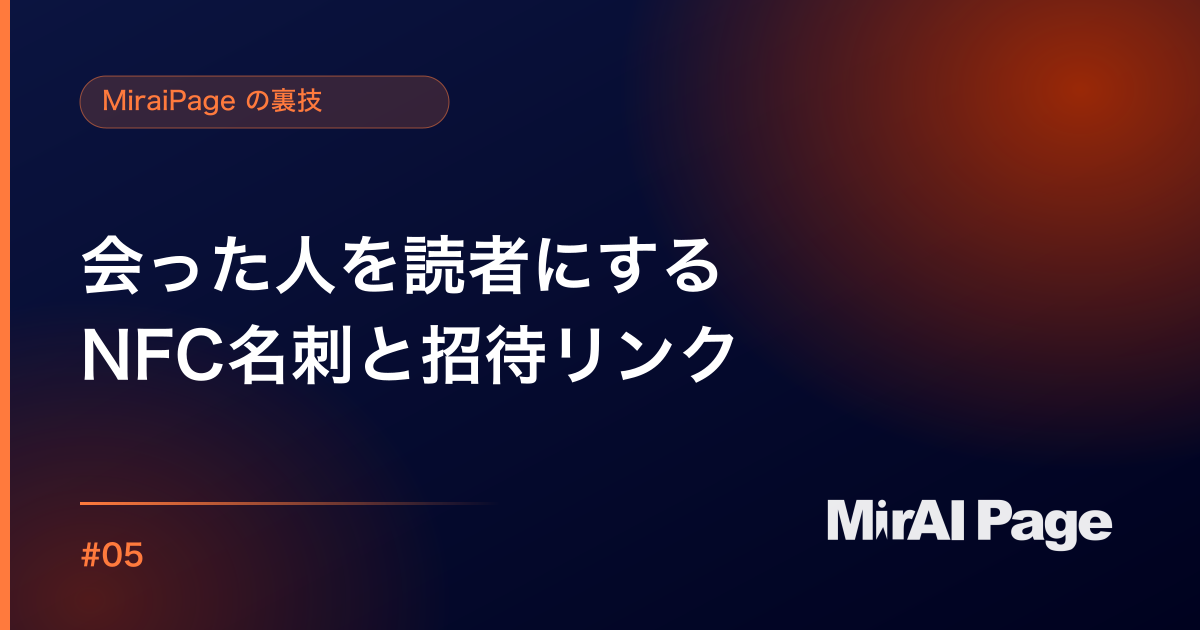 MiraiPage の裏技

会った人を読者にする
NFC名刺と招待リンク

#05

MirAI Page